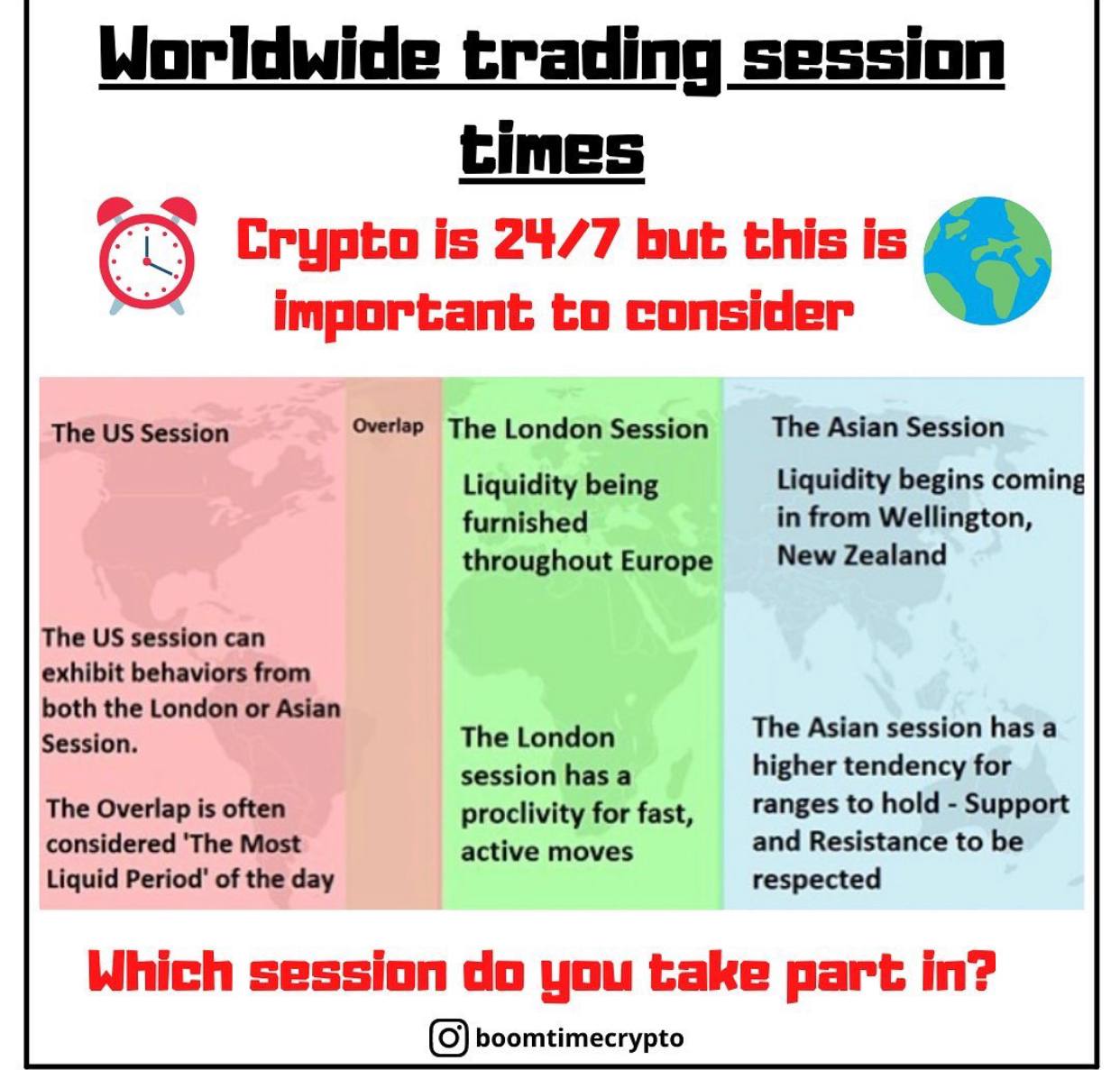 Worldwide trading session times

Crypto is 24/7 but this is important to consider

The US Session

The US session can exhibit behaviors from both the London or Asian Session.

The Overlap is often considered 'The Most Liquid Period' of the day

Overlap

The London Session

Liquidity being furnished throughout Europe

The London session has a proclivity for fast, active moves

The Asian Session

Liquidity begins coming in from Wellington, New Zealand

The Asian session has a higher tendency for ranges to hold - Support and Resistance to be respected

Which session do you take part in?

boomtimecrypto